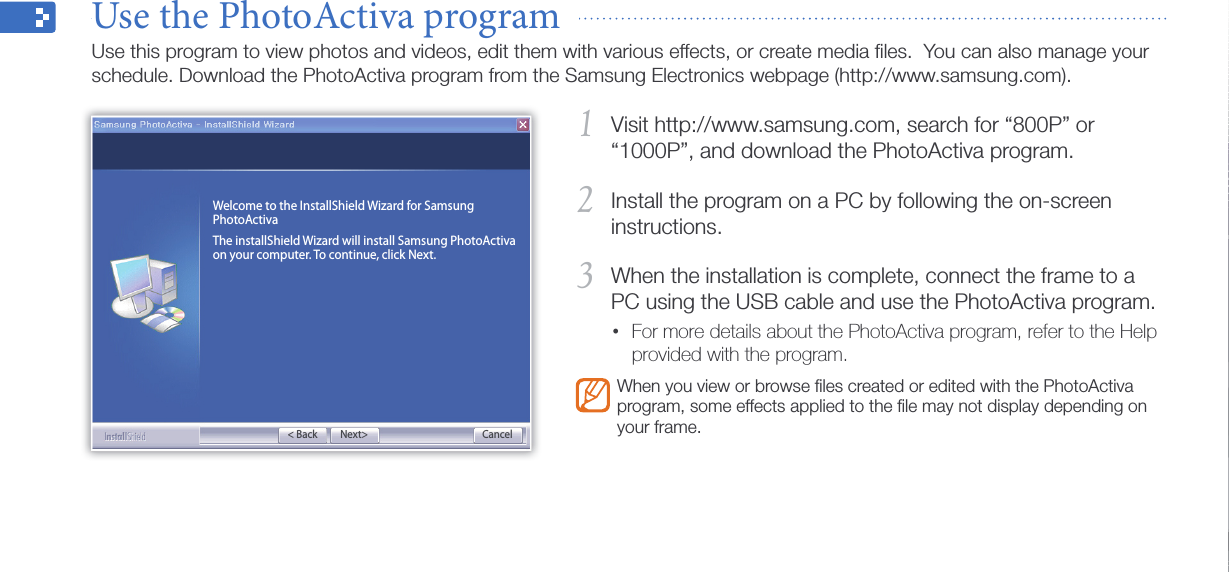 Use the PhotoActiva program

Use this program to view photos and videos, edit them with various effects, or create media files. You can also manage your schedule. Download the PhotoActiva program from the Samsung Electronics webpage (http://www.samsung.com).

Samsung PhotoActiva - InstallShield Wizard

Welcome to the InstallShield Wizard for Samsung PhotoActiva

The installShield Wizard will install Samsung PhotoActiva on your computer. To continue, click Next.

InstallShield

< Back

Next>

Cancel

1 Visit http://www.samsung.com, search for “800P” or “1000P”, and download the PhotoActiva program.

2 Install the program on a PC by following the on-screen instructions.

3 When the installation is complete, connect the frame to a PC using the USB cable and use the PhotoActiva program.

• For more details about the PhotoActiva program, refer to the Help provided with the program.

When you view or browse files created or edited with the PhotoActiva program, some effects applied to the file may not display depending on your frame.